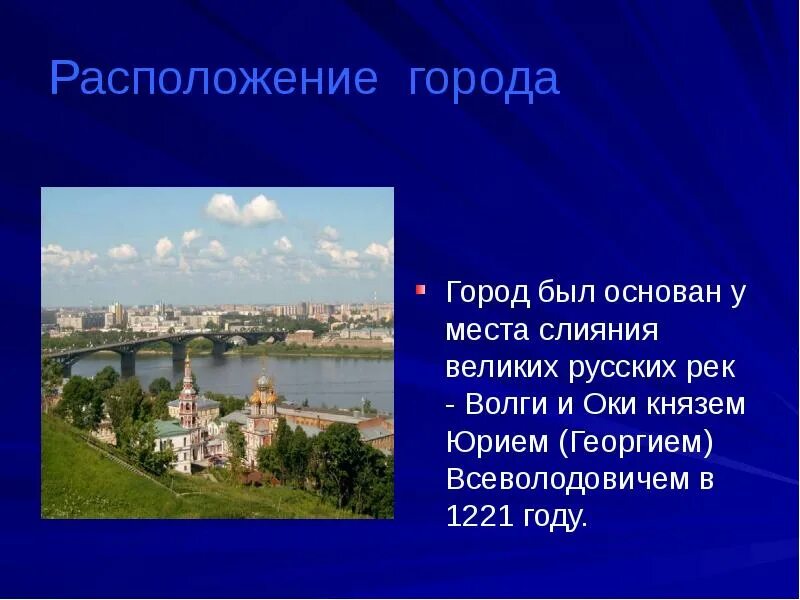 Расположение города

Город был основан у места слияния великих русских рек - Волги и Оки князем Юрием (Георгием) Всеволодовичем в 1221 году.